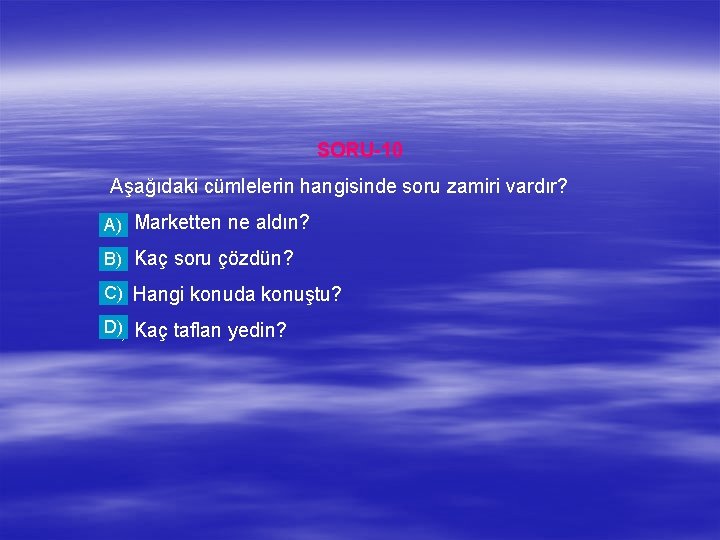 SORU-10

Aşağıdaki cümlelerin hangisinde soru zamiri vardır?

A) Marketten ne aldın?

B) Kaç soru çözdün?

C) Hangi konuda konuştu?

D) Kaç taflan yedin?